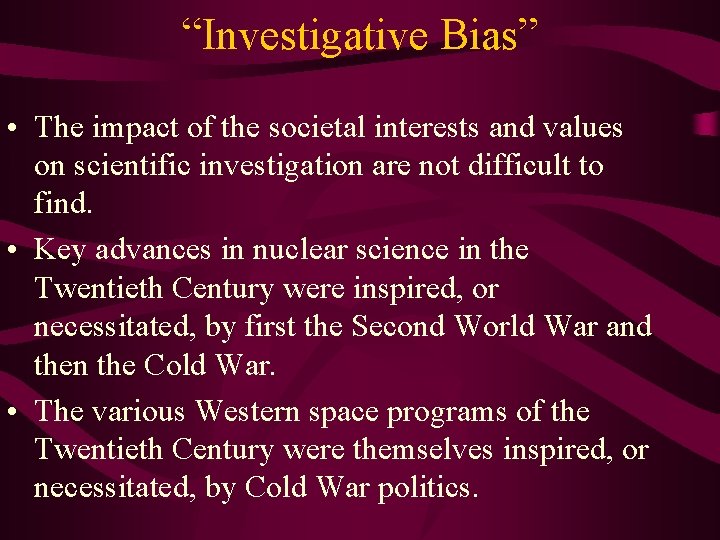 "Investigative Bias"

• The impact of the societal interests and values on scientific investigation are not difficult to find.
• Key advances in nuclear science in the Twentieth Century were inspired, or necessitated, by first the Second World War and then the Cold War.
• The various Western space programs of the Twentieth Century were themselves inspired, or necessitated, by Cold War politics.